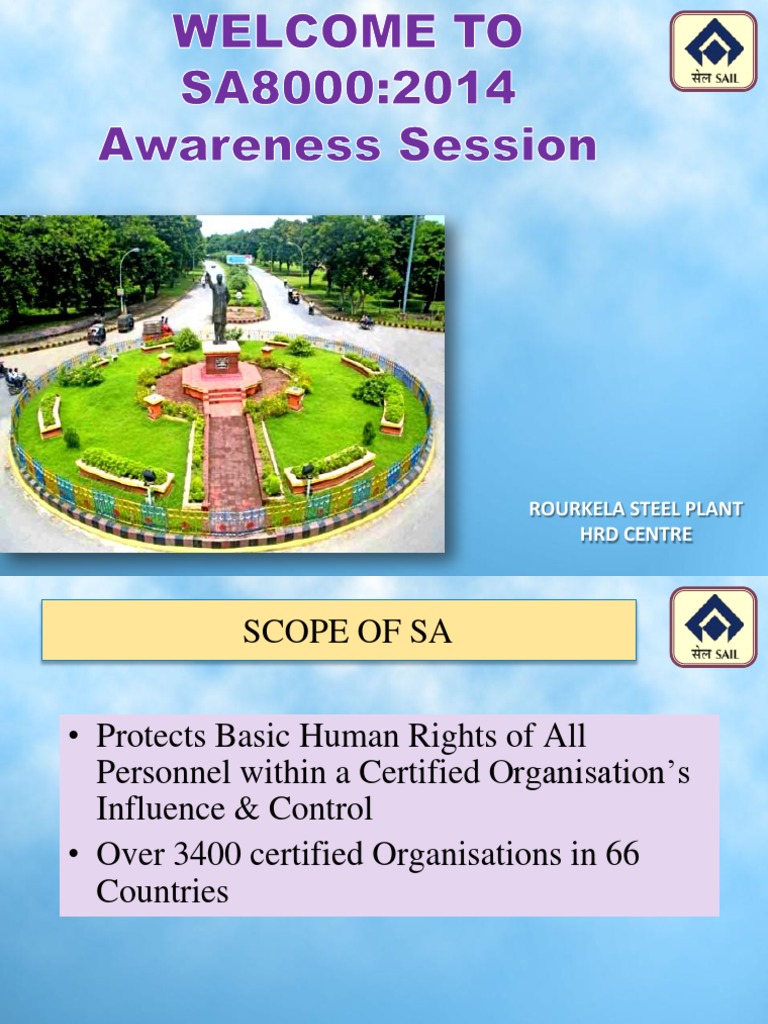 WELCOME TO SA8000:2014 Awareness Session

सेल SAIL

ROURKELA STEEL PLANT
HRD CENTRE

SCOPE OF SA

सेल SAIL

• Protects Basic Human Rights of All Personnel within a Certified Organisation's Influence & Control
• Over 3400 certified Organisations in 66 Countries